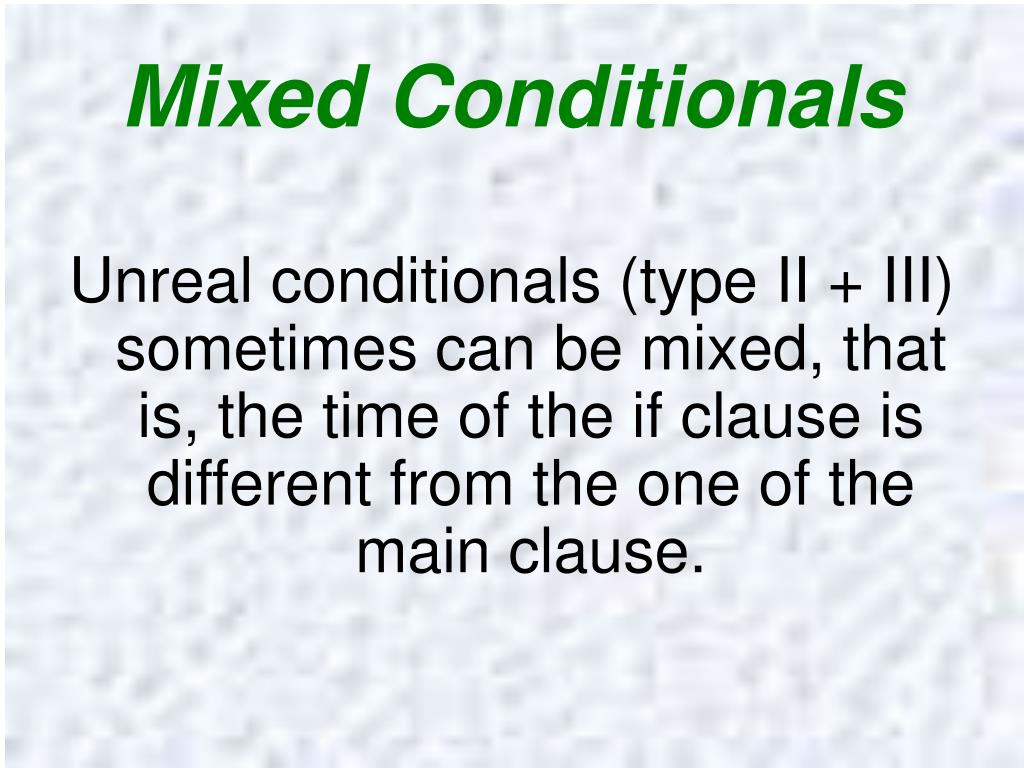 Mixed Conditionals

Unreal conditionals (type II + III) sometimes can be mixed, that is, the time of the if clause is different from the one of the main clause.